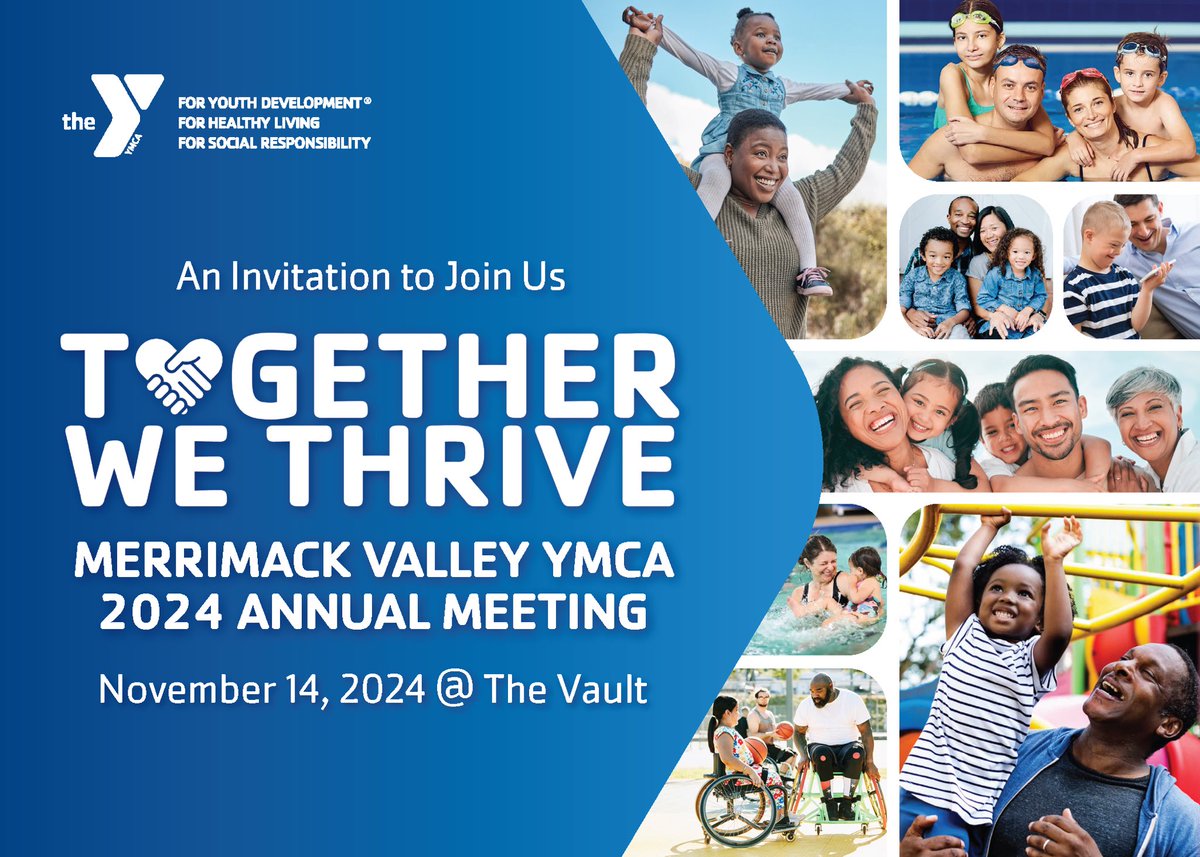 the YMCA

FOR YOUTH DEVELOPMENT®
FOR HEALTHY LIVING
FOR SOCIAL RESPONSIBILITY

An Invitation to Join Us

TOGETHER WE THRIVE

MERRIMACK VALLEY YMCA 2024 ANNUAL MEETING

November 14, 2024 @ The Vault